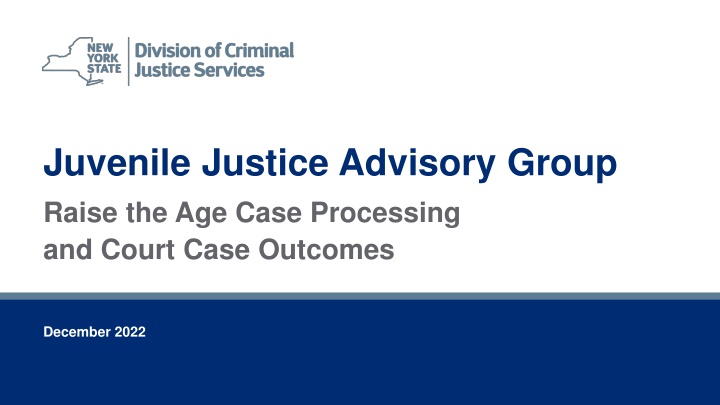 NEW YORK STATE

Division of Criminal Justice Services

Juvenile Justice Advisory Group

Raise the Age Case Processing and Court Case Outcomes

December 2022